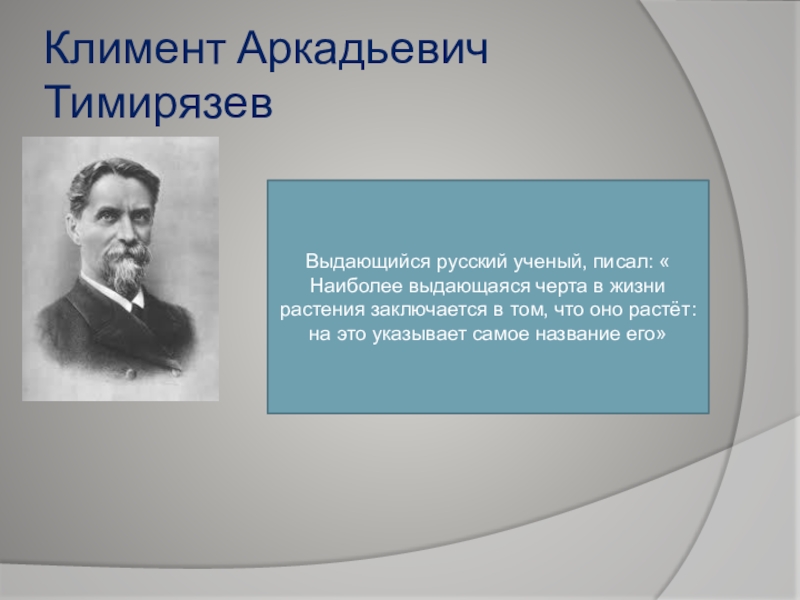 Климент Аркадьевич Тимирязев

Выдающийся русский ученый, писал: « Наиболее выдающаяся черта в жизни растения заключается в том, что оно растёт: на это указывает самое название его»